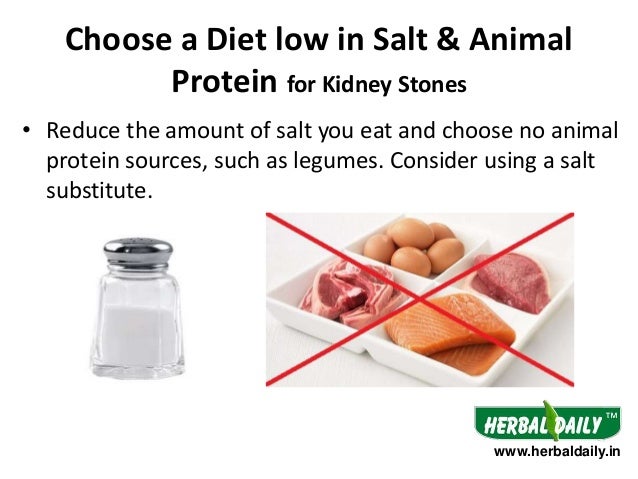 Choose a Diet low in Salt & Animal Protein for Kidney Stones

• Reduce the amount of salt you eat and choose no animal protein sources, such as legumes. Consider using a salt substitute.

HERBAL DAILY™
www.herbaldaily.in